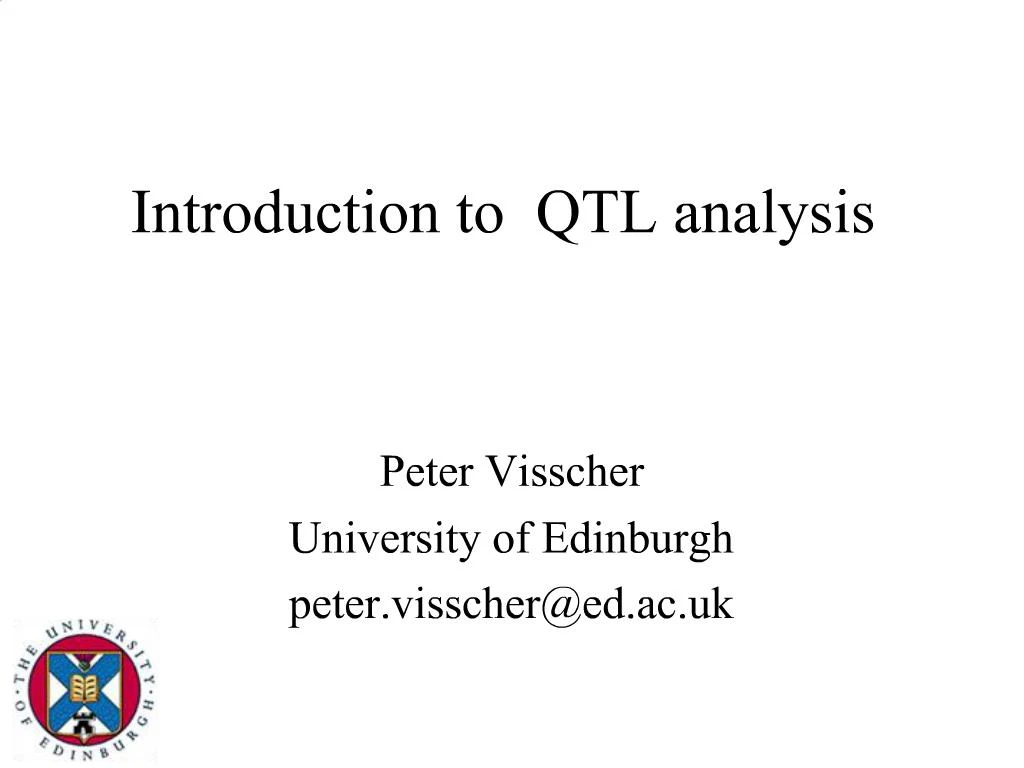 Introduction to QTL analysis

Peter Visscher
University of Edinburgh
peter.visscher@ed.ac.uk

THE UNIVERSITY OF EDINBURGH